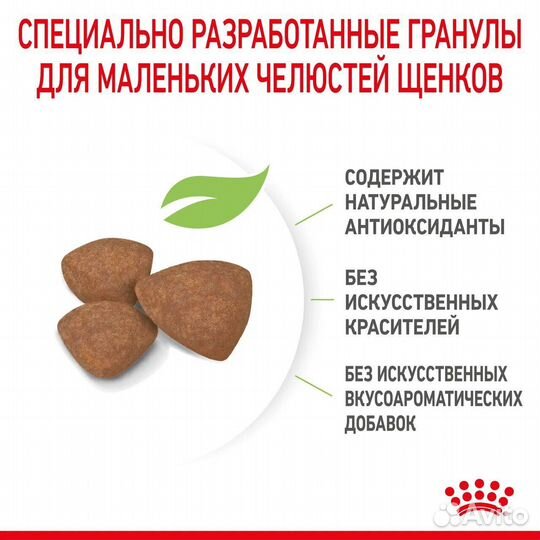 СПЕЦИАЛЬНО РАЗРАБОТАННЫЕ ГРАНУЛЫ ДЛЯ МАЛЕНЬКИХ ЧЕЛЮСТЕЙ ЩЕНКОВ

СОДЕРЖИТ НАТУРАЛЬНЫЕ АНТИОКСИДАНТЫ

БЕЗ ИСКУССТВЕННЫХ КРАСИТЕЛЕЙ

БЕЗ ИСКУССТВЕННЫХ ВКУСОАРОМАТИЧЕСКИХ ДОБАВОК

Avito